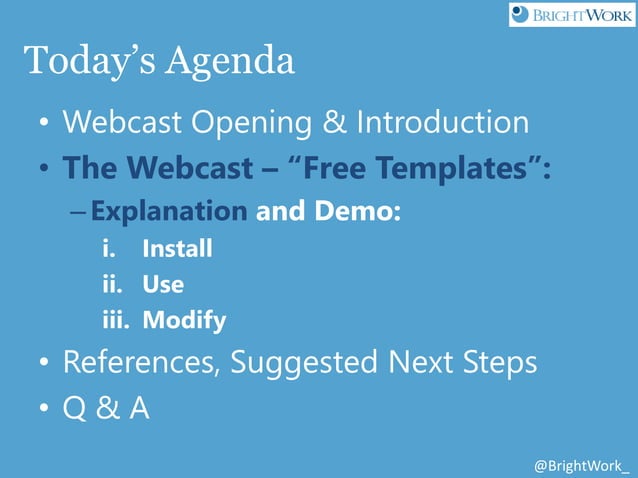 BRIGHTWORK

Today's Agenda

• Webcast Opening & Introduction
• The Webcast – "Free Templates":
– Explanation and Demo:
i. Install
ii. Use
iii. Modify
• References, Suggested Next Steps
• Q & A

@BrightWork_